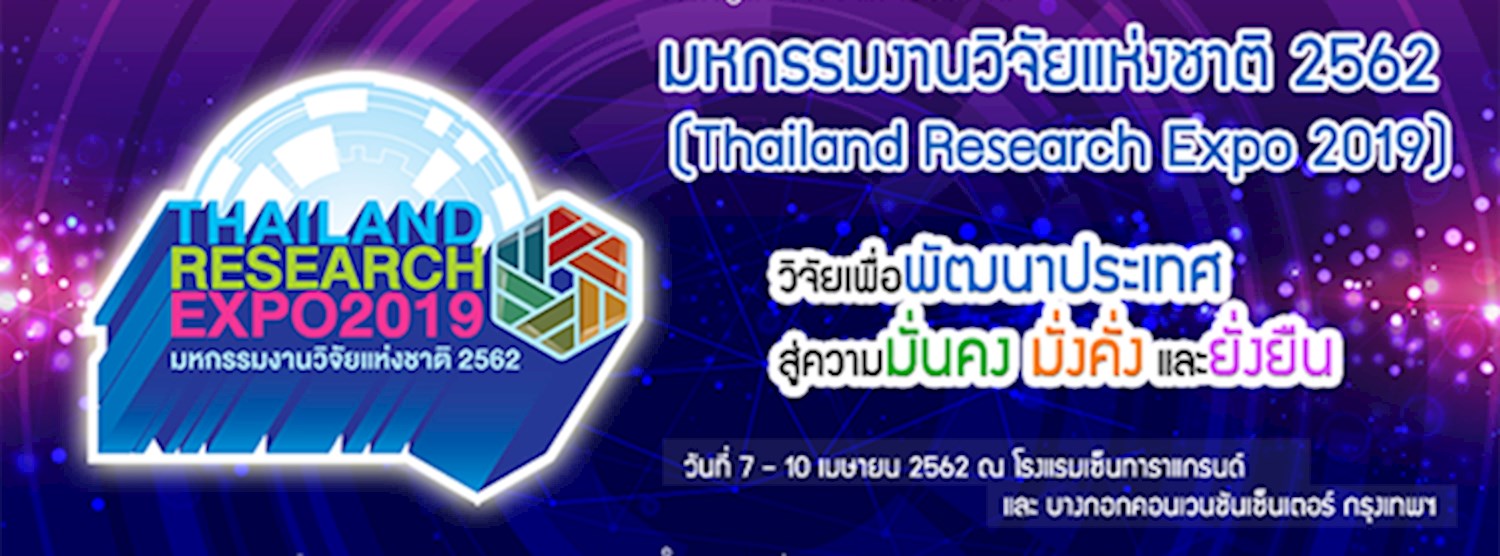 มหกรรมงานวิจัยแห่งชาติ 2562
(Thailand Research Expo 2019)

THAILAND
RESEARCH
EXPO2019
มหกรรมงานวิจัยแห่งชาติ 2562

วิจัยเพื่อพัฒนาประเทศ
สู่ความมั่นคง มั่งคั่ง และยั่งยืน

วันที่ 7 - 10 เมษายน 2562 ณ โรงแรมเซ็นทาราแกรนด์
และ บางกอกคอนเวนชันเซ็นเตอร์ กรุงเทพฯ